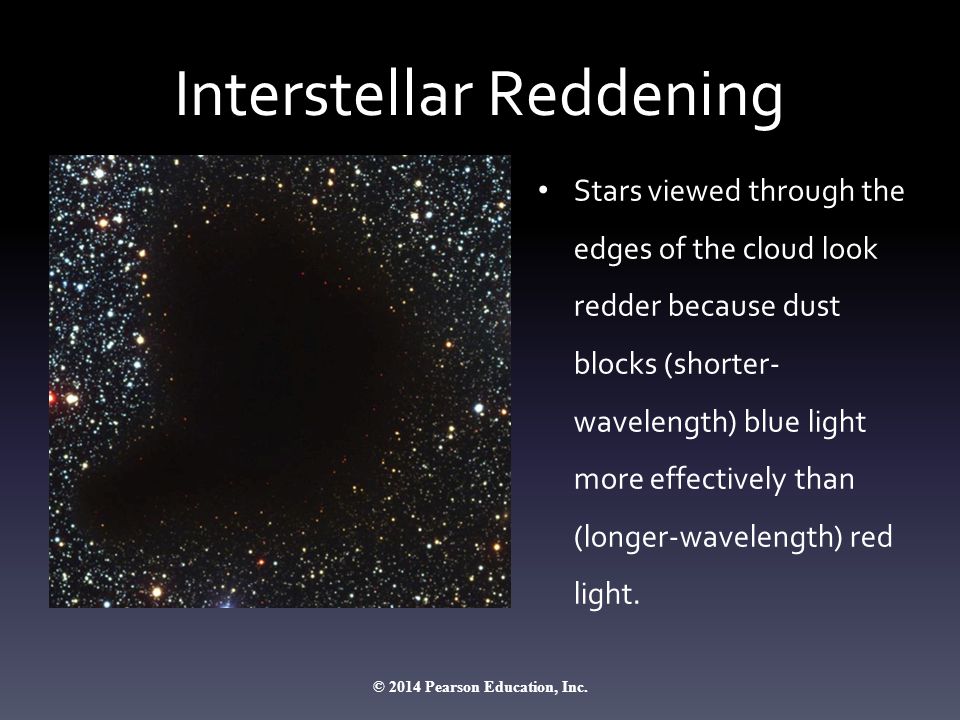 Interstellar Reddening

• Stars viewed through the edges of the cloud look redder because dust blocks (shorter-wavelength) blue light more effectively than (longer-wavelength) red light.

© 2014 Pearson Education, Inc.